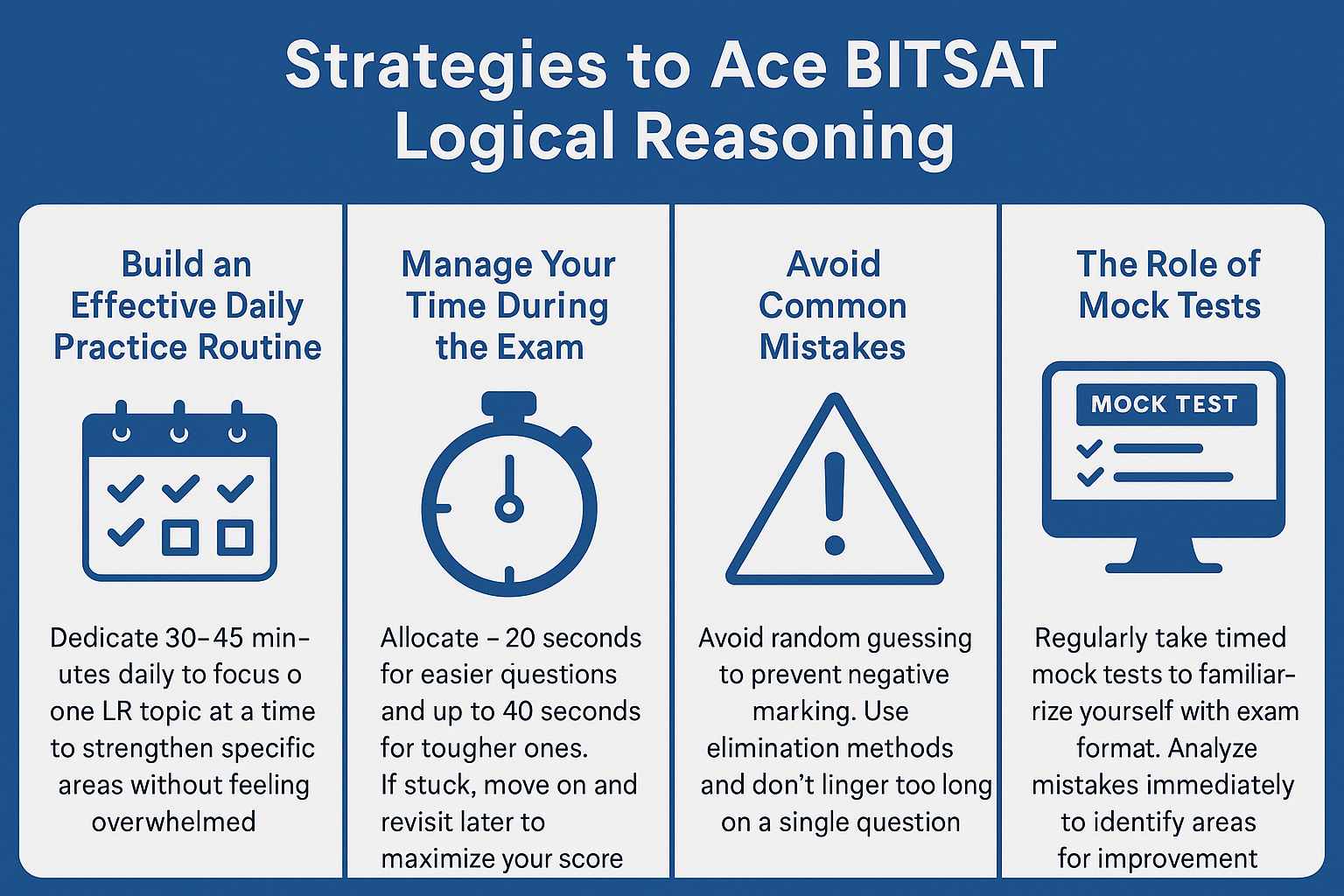 Strategies to Ace BITSAT Logical Reasoning

Build an Effective Daily Practice Routine

Dedicate 30–45 minutes daily to focus o one LR topic at a time to strengthen specific areas without feeling overwhelmed

Manage Your Time During the Exam

Allocate – 20 seconds for easier questions and up to 40 seconds for tougher ones. If stuck, move on and revisit later to maximize your score

Avoid Common Mistakes

Avoid random guessing to prevent negative marking. Use elimination methods and don't linger too long on a single question

The Role of Mock Tests

MOCK TEST

Regularly take timed mock tests to familiarize yourself with exam format. Analyze mistakes immediately to identify areas for improvement